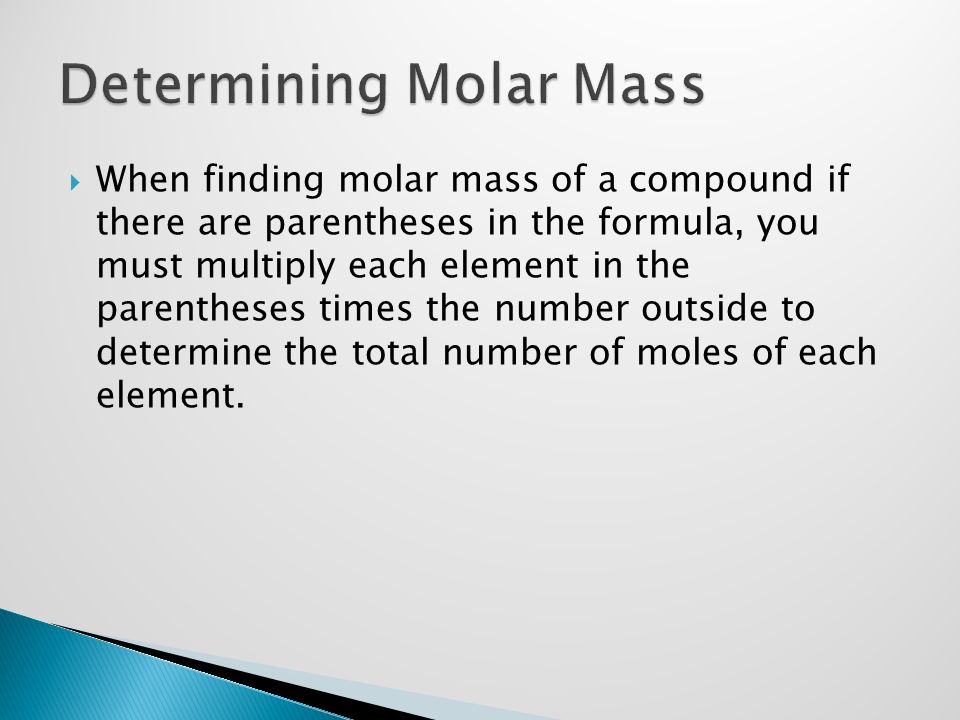 Determining Molar Mass

When finding molar mass of a compound if there are parentheses in the formula, you must multiply each element in the parentheses times the number outside to determine the total number of moles of each element.